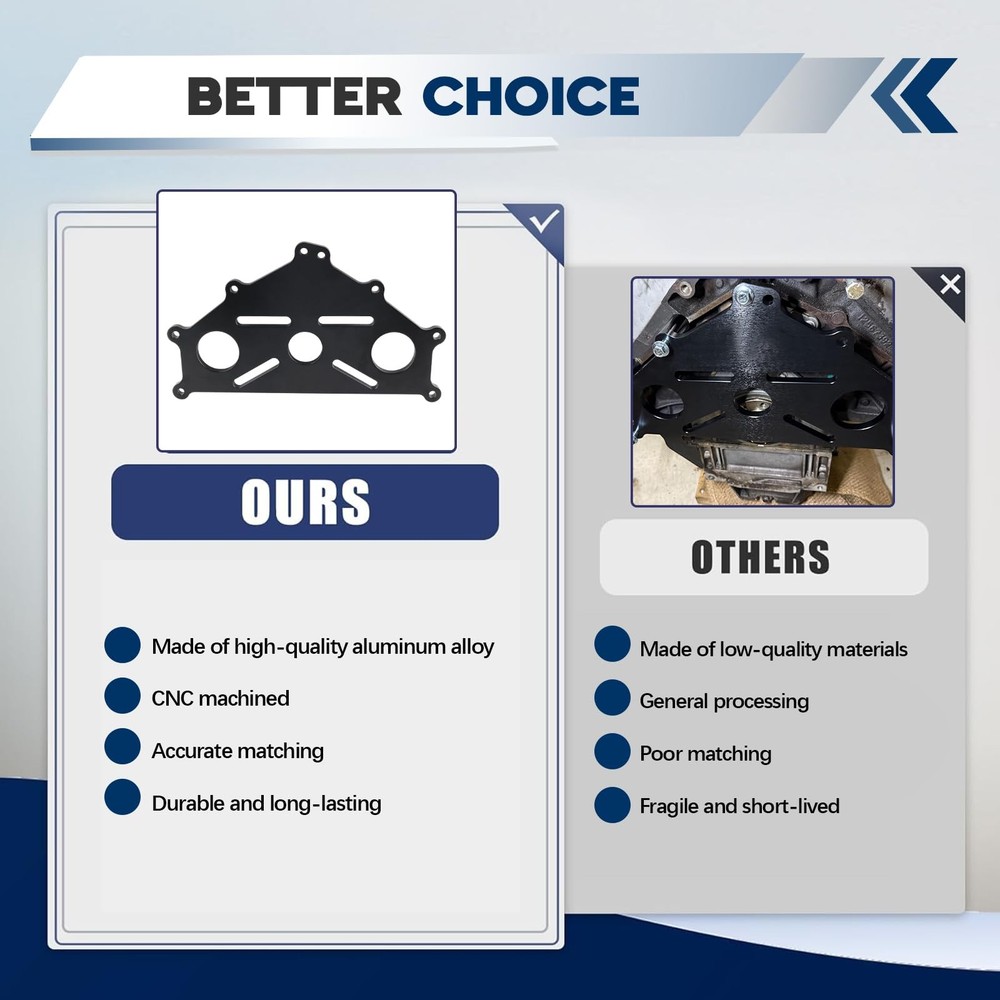 BETTER CHOICE

OURS

Made of high-quality aluminum alloy
CNC machined
Accurate matching
Durable and long-lasting

OTHERS

Made of low-quality materials
General processing
Poor matching
Fragile and short-lived